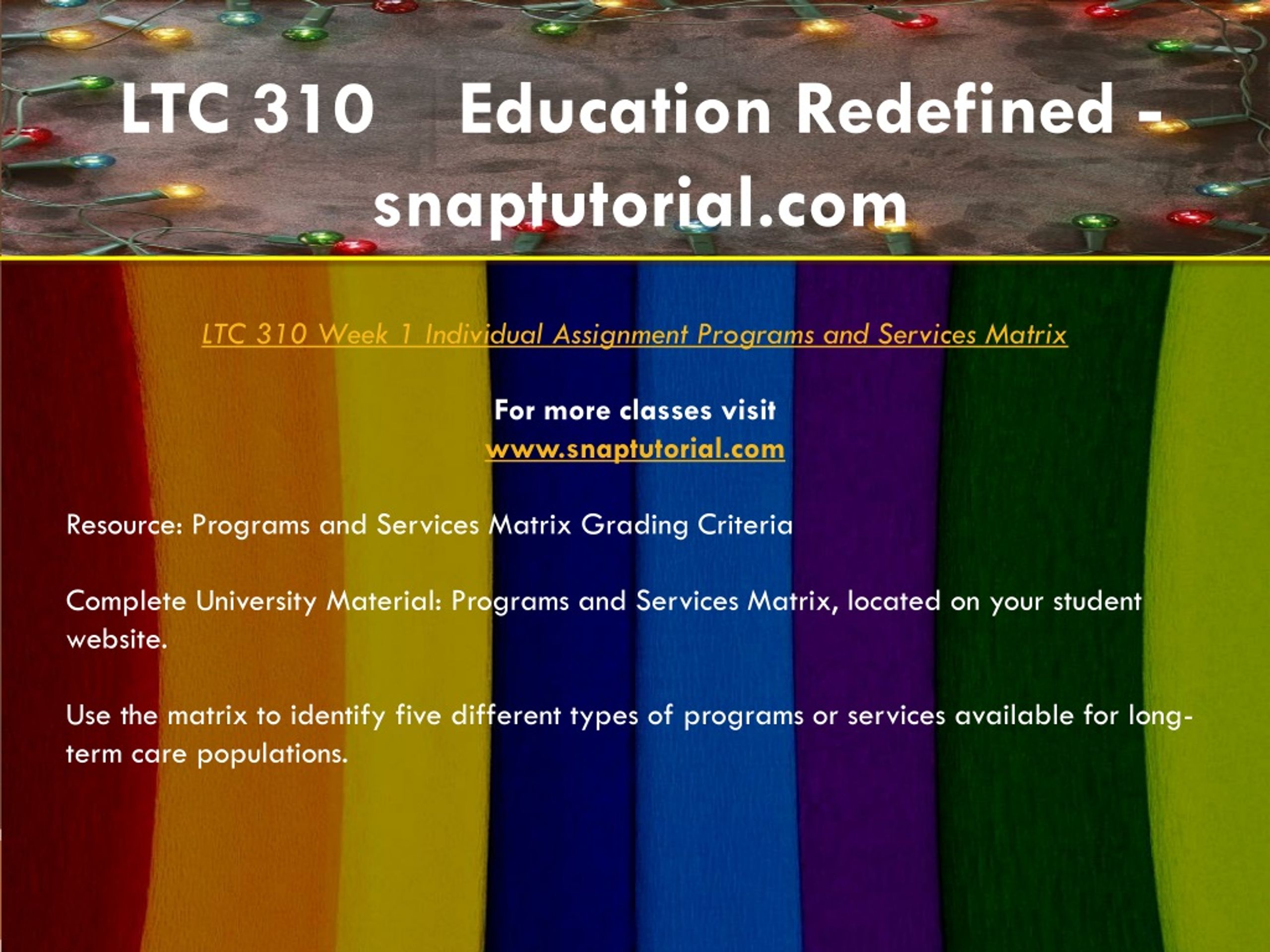 LTC 310 Education Redefined - snaptutorial.com

LTC 310 Week 1 Individual Assignment Programs and Services Matrix

For more classes visit
www.snaptutorial.com

Resource: Programs and Services Matrix Grading Criteria

Complete University Material: Programs and Services Matrix, located on your student website.

Use the matrix to identify five different types of programs or services available for long-term care populations.